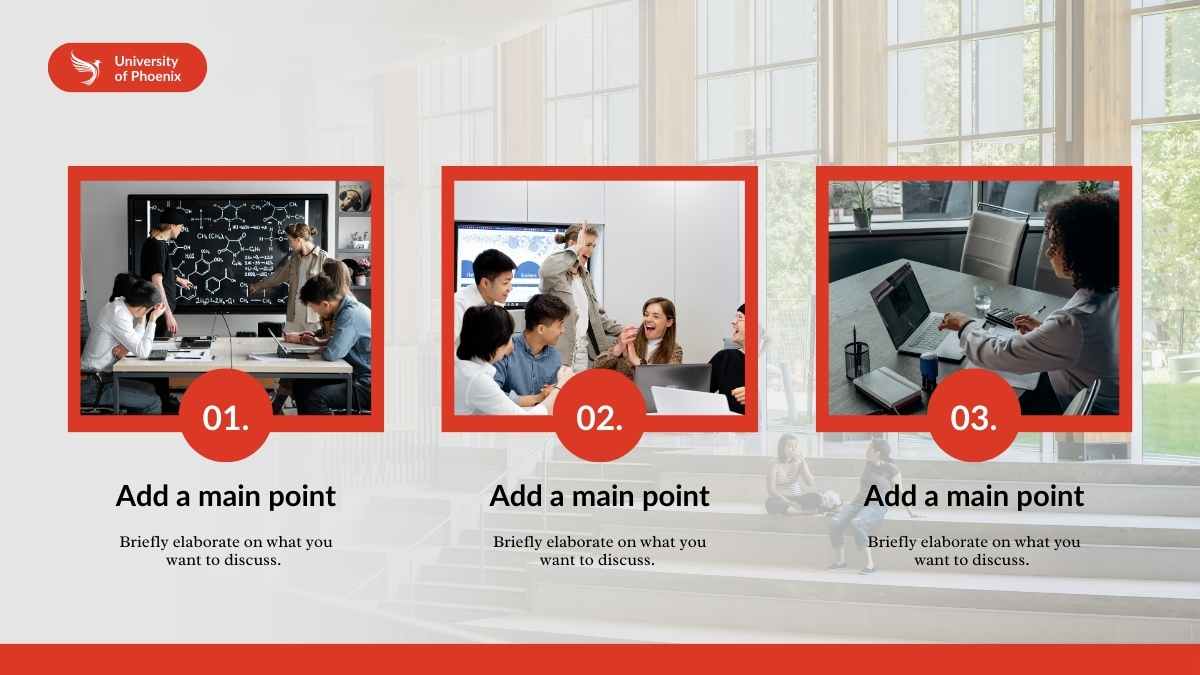 University of Phoenix

01.

Add a main point

Briefly elaborate on what you want to discuss.

02.

Add a main point

Briefly elaborate on what you want to discuss.

03.

Add a main point

Briefly elaborate on what you want to discuss.